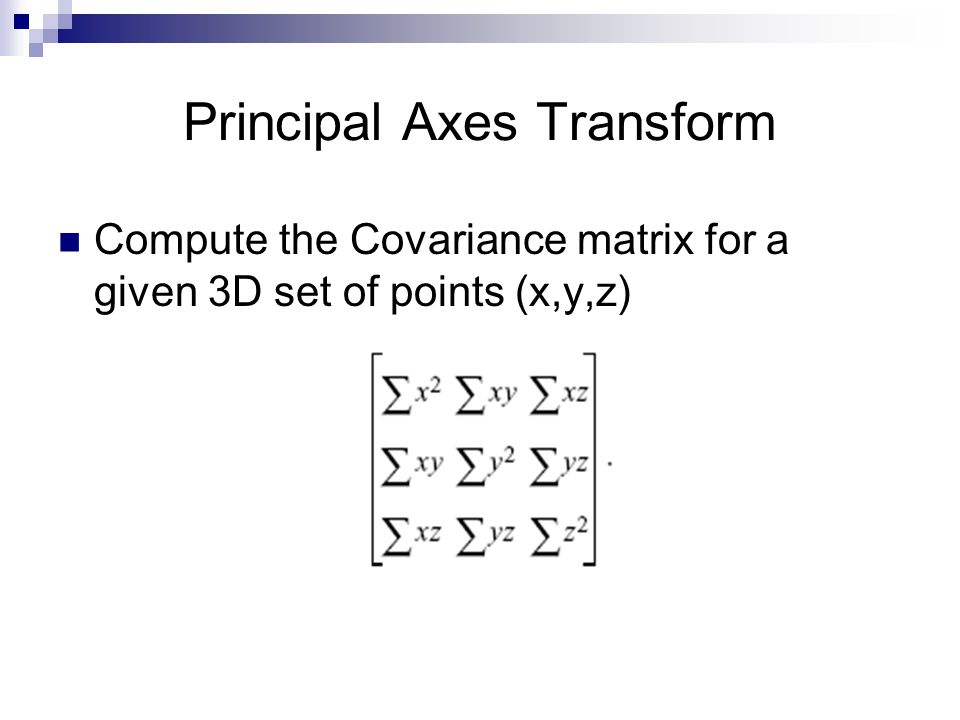 Principal Axes Transform

Compute the Covariance matrix for a given 3D set of points (x,y,z)

$\begin{bmatrix} \sum x^2 & \sum xy & \sum xz \\ \sum xy & \sum y^2 & \sum yz \\ \sum xz & \sum yz & \sum z^2 \end{bmatrix}.$